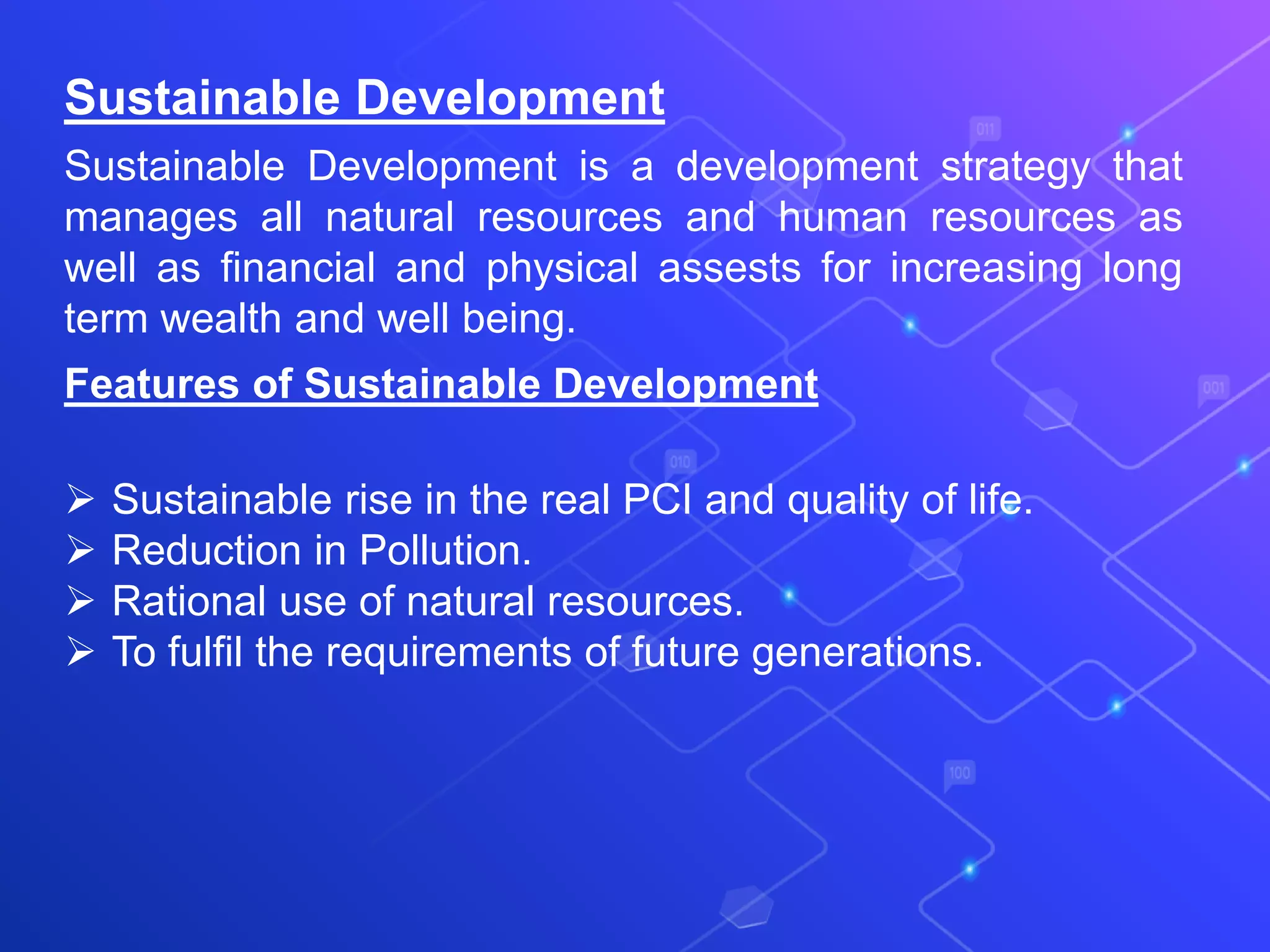 Sustainable Development

Sustainable Development is a development strategy that manages all natural resources and human resources as well as financial and physical assests for increasing long term wealth and well being.

Features of Sustainable Development

➢ Sustainable rise in the real PCI and quality of life.
➢ Reduction in Pollution.
➢ Rational use of natural resources.
➢ To fulfil the requirements of future generations.

011

001

010

100